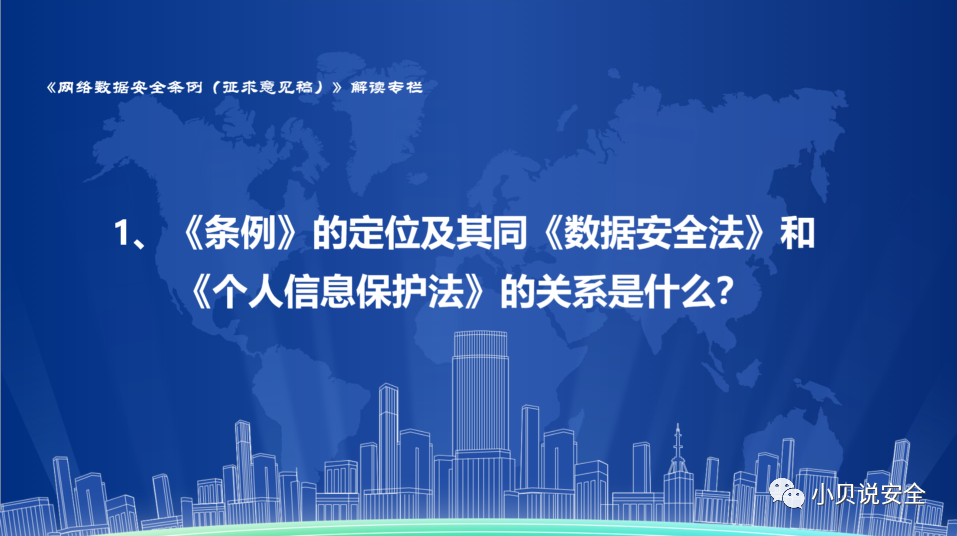 《网络数据安全条例（征求意见稿）》解读专栏

1、《条例》的定位及其同《数据安全法》和《个人信息保护法》的关系是什么?

小贝说安全